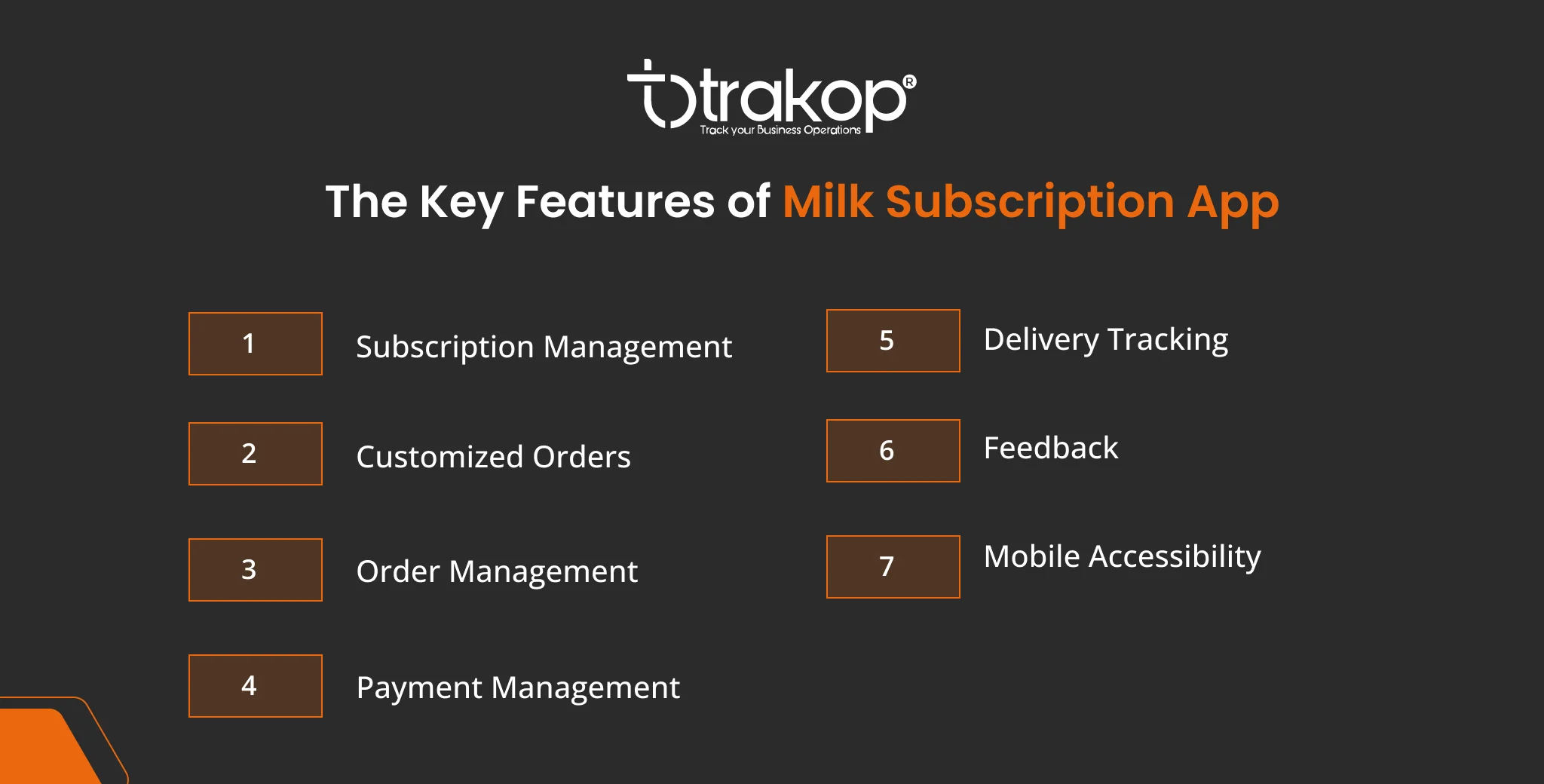 trakop®
Track your Business Operations

The Key Features of Milk Subscription App

1 Subscription Management

2 Customized Orders

3 Order Management

4 Payment Management

5 Delivery Tracking

6 Feedback

7 Mobile Accessibility